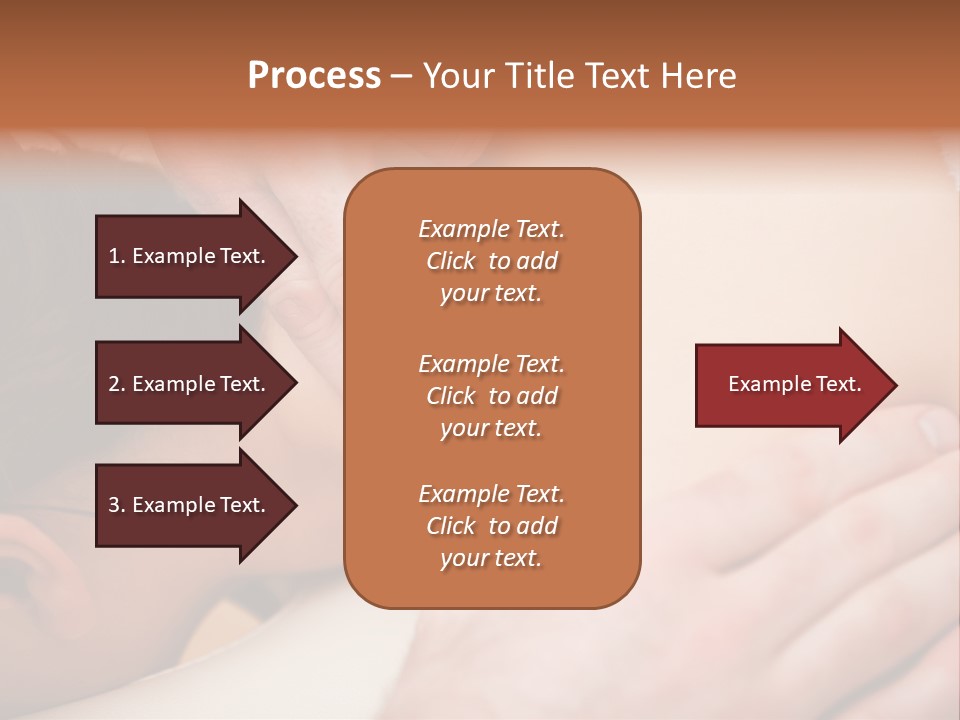 Process – Your Title Text Here

1. Example Text.

2. Example Text.

3. Example Text.

Example Text. Click to add your text.

Example Text. Click to add your text.

Example Text. Click to add your text.

Example Text.